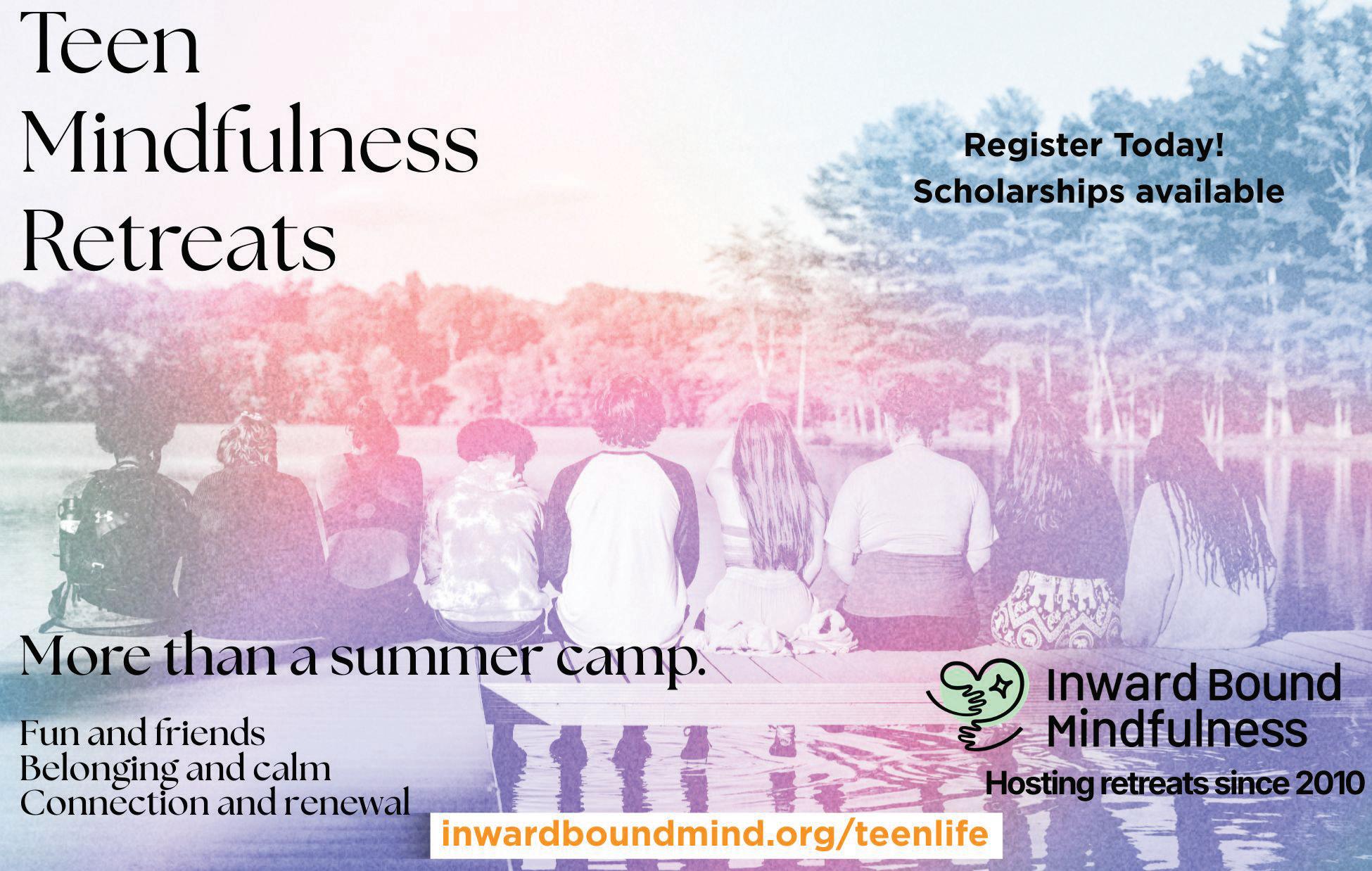 Teen Mindfulness Retreats

Register Today!
Scholarships available

More than a summer camp.

Fun and friends
Belonging and calm
Connection and renewal

Inward Bound Mindfulness
Hosting retreats since 2010

inwardboundmind.org/teenlife